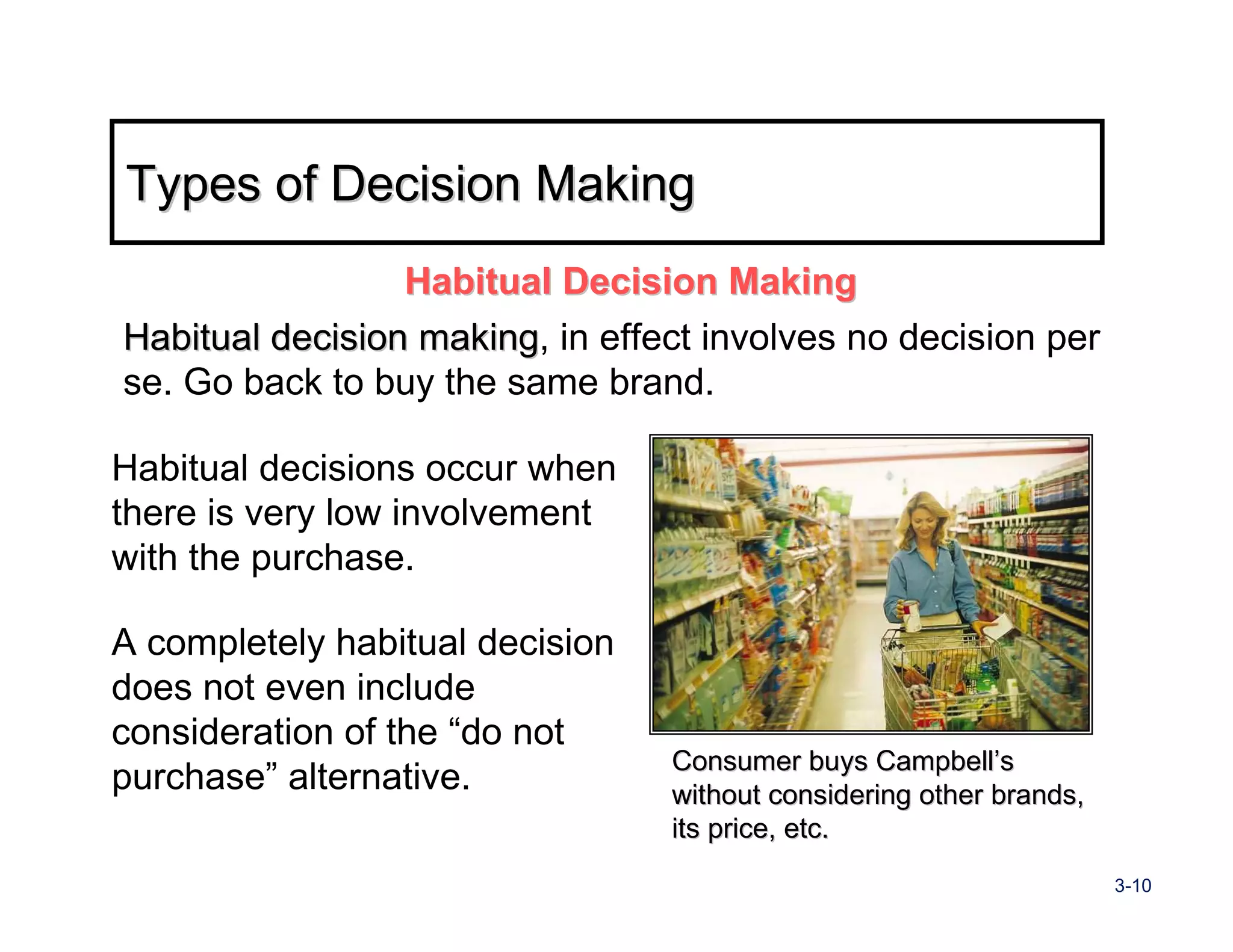 Types of Decision Making

Habitual Decision Making

Habitual decision making, in effect involves no decision per se. Go back to buy the same brand.

Habitual decisions occur when there is very low involvement with the purchase.

A completely habitual decision does not even include consideration of the “do not purchase” alternative.

Consumer buys Campbell’s without considering other brands, its price, etc.

3-10